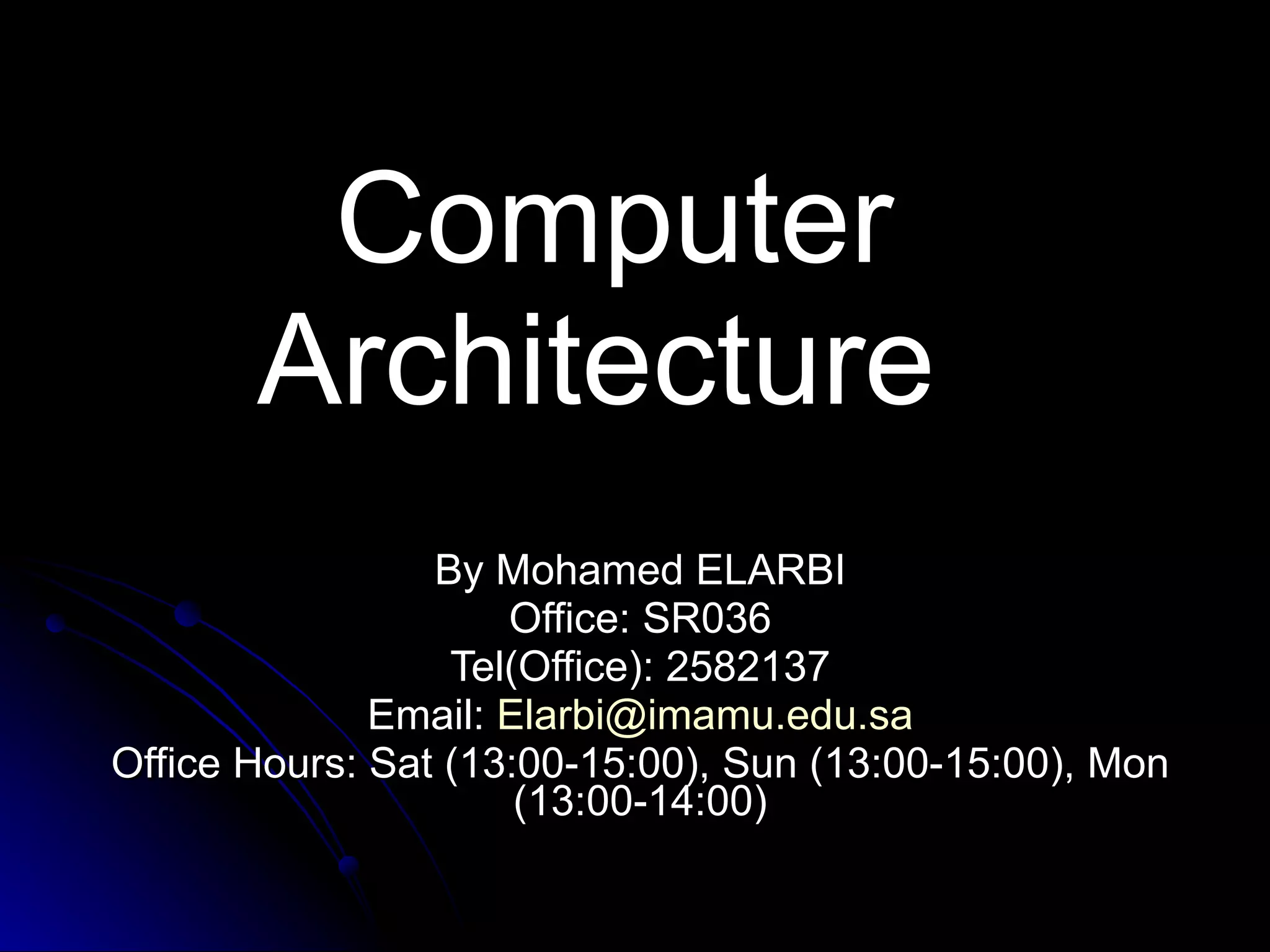 Computer Architecture

By Mohamed ELARBI
Office: SR036
Tel(Office): 2582137
Email: Elarbi@imamu.edu.sa
Office Hours: Sat (13:00-15:00), Sun (13:00-15:00), Mon (13:00-14:00)